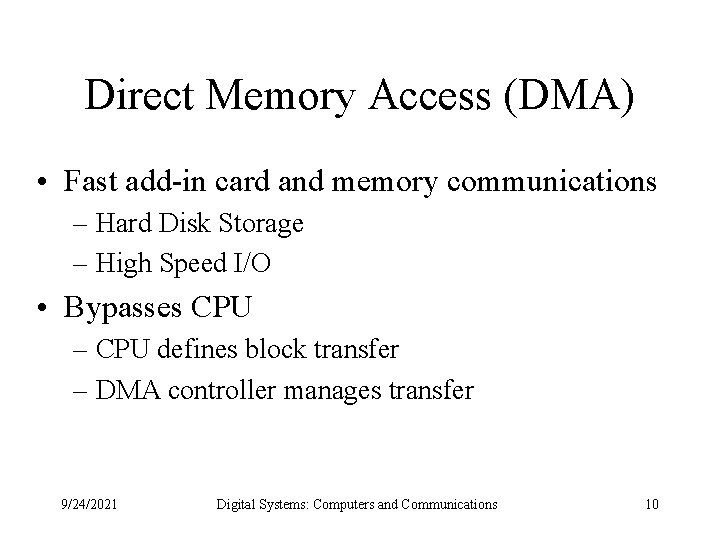 Direct Memory Access (DMA)

• Fast add-in card and memory communications
– Hard Disk Storage
– High Speed I/O

• Bypasses CPU
– CPU defines block transfer
– DMA controller manages transfer

9/24/2021 Digital Systems: Computers and Communications 10